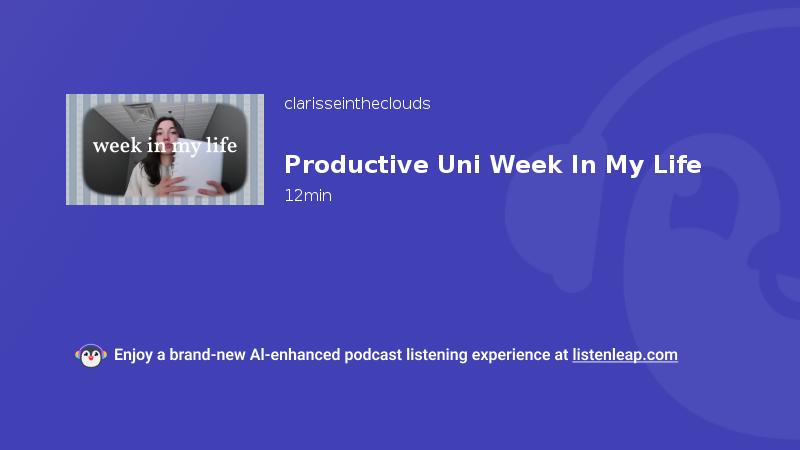 week in my life

clarisseintheclouds

Productive Uni Week In My Life

12min

Enjoy a brand-new AI-enhanced podcast listening experience at listenleap.com